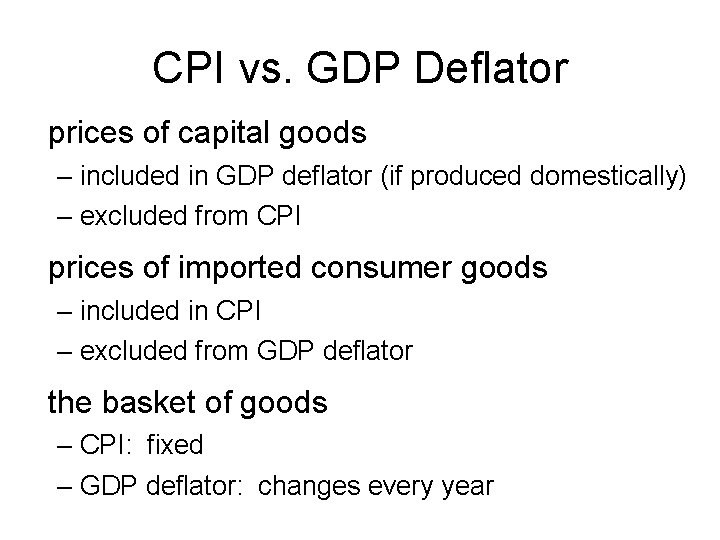 CPI vs. GDP Deflator

prices of capital goods

– included in GDP deflator (if produced domestically)

– excluded from CPI

prices of imported consumer goods

– included in CPI

– excluded from GDP deflator

the basket of goods

– CPI: fixed

– GDP deflator: changes every year